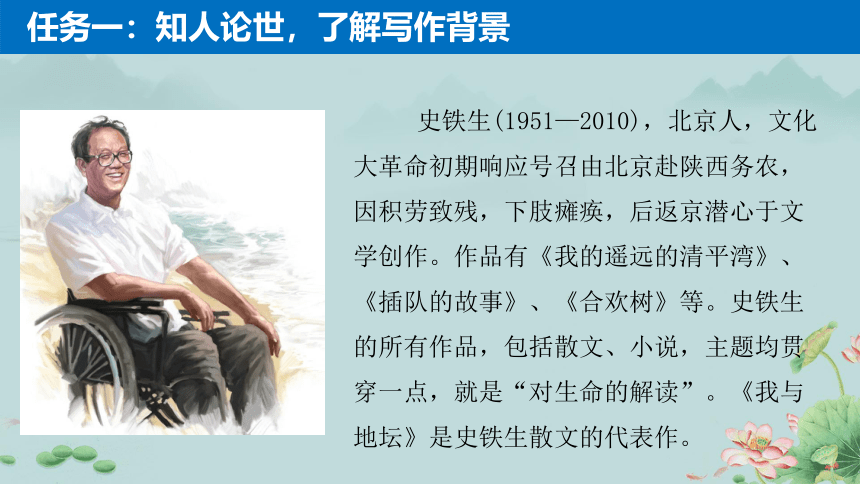 任务一：知人论世，了解写作背景

史铁生(1951—2010)，北京人，文化大革命初期响应号召由北京赴陕西务农，因积劳致残，下肢瘫痪，后返京潜心于文学创作。作品有《我的遥远的清平湾》、《插队的故事》、《合欢树》等。史铁生的所有作品，包括散文、小说，主题均贯穿一点，就是“对生命的解读”。《我与地坛》是史铁生散文的代表作。